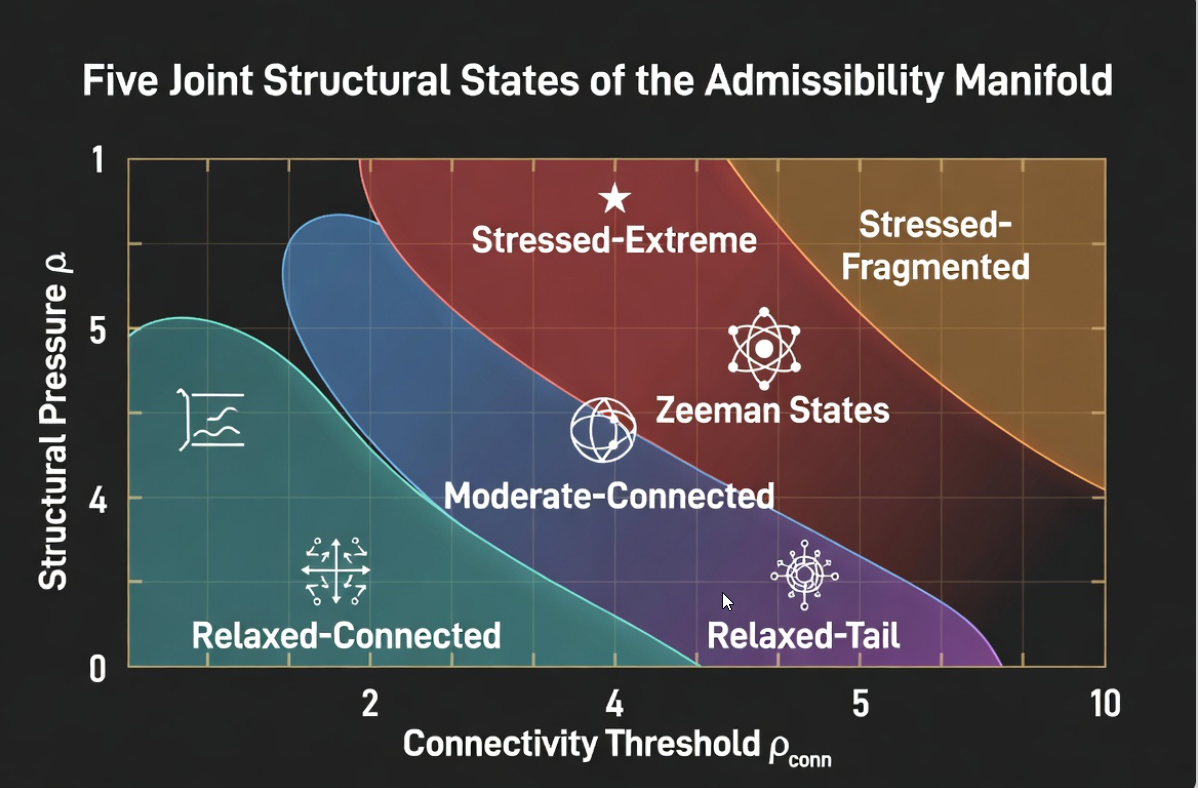 Five Joint Structural States of the Admissibility Manifold

Structural Pressure $\rho$

1

5

4

0

Stressed-Extreme

Stressed-Fragmented

Zeeman States

Moderate-Connected

Relaxed-Connected

Relaxed-Tail

2

4

5

10

Connectivity Threshold $\rho_{conn}$